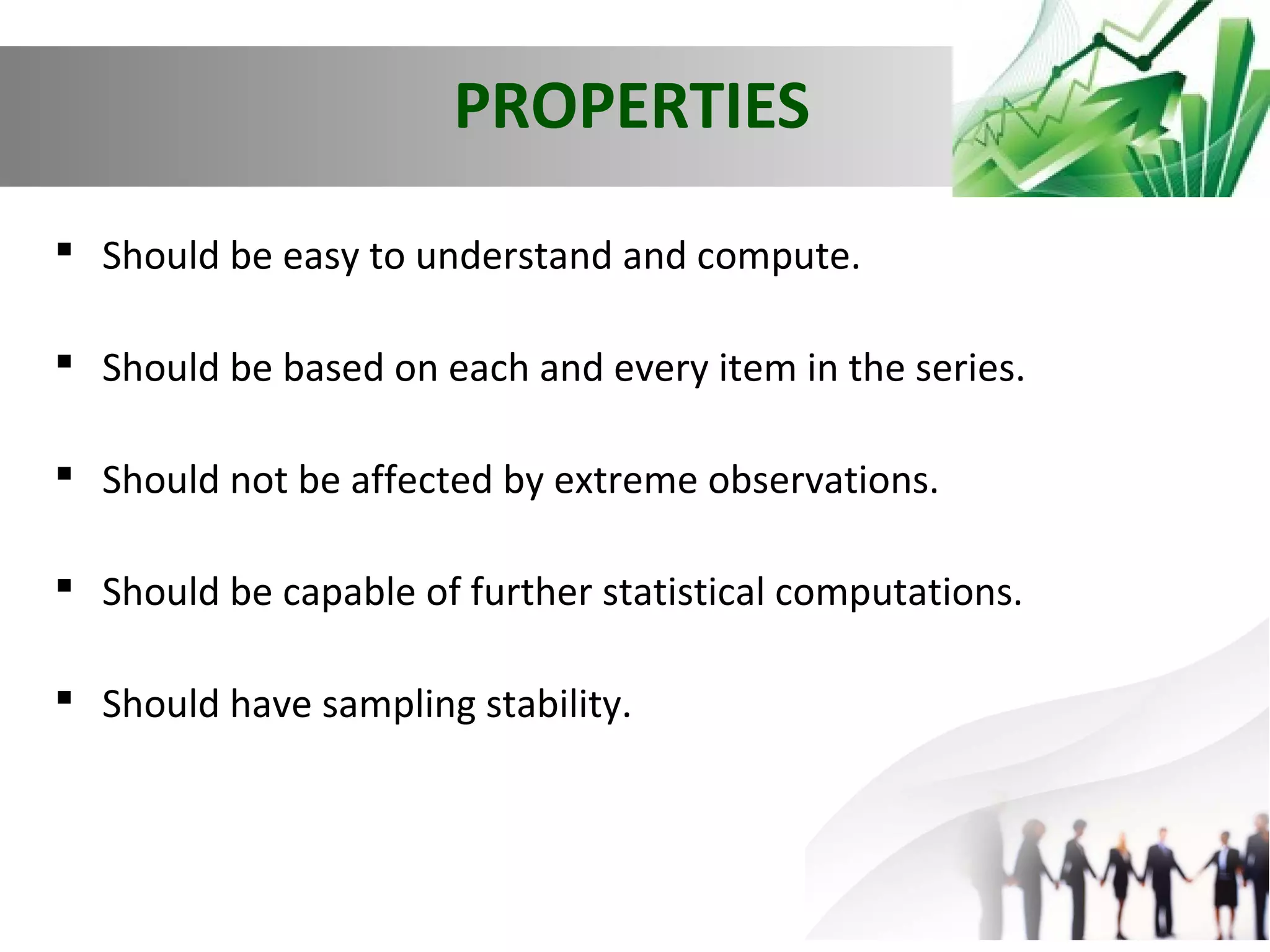 PROPERTIES

▪ Should be easy to understand and compute.

▪ Should be based on each and every item in the series.

▪ Should not be affected by extreme observations.

▪ Should be capable of further statistical computations.

▪ Should have sampling stability.